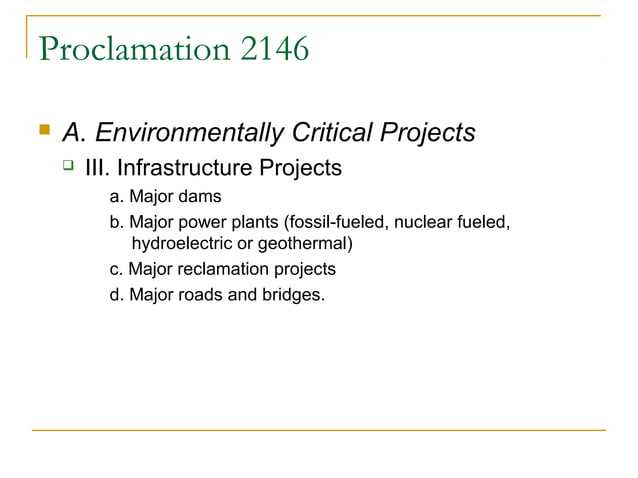 Proclamation 2146

A. Environmentally Critical Projects

III. Infrastructure Projects

a. Major dams

b. Major power plants (fossil-fueled, nuclear fueled, hydroelectric or geothermal)

c. Major reclamation projects

d. Major roads and bridges.